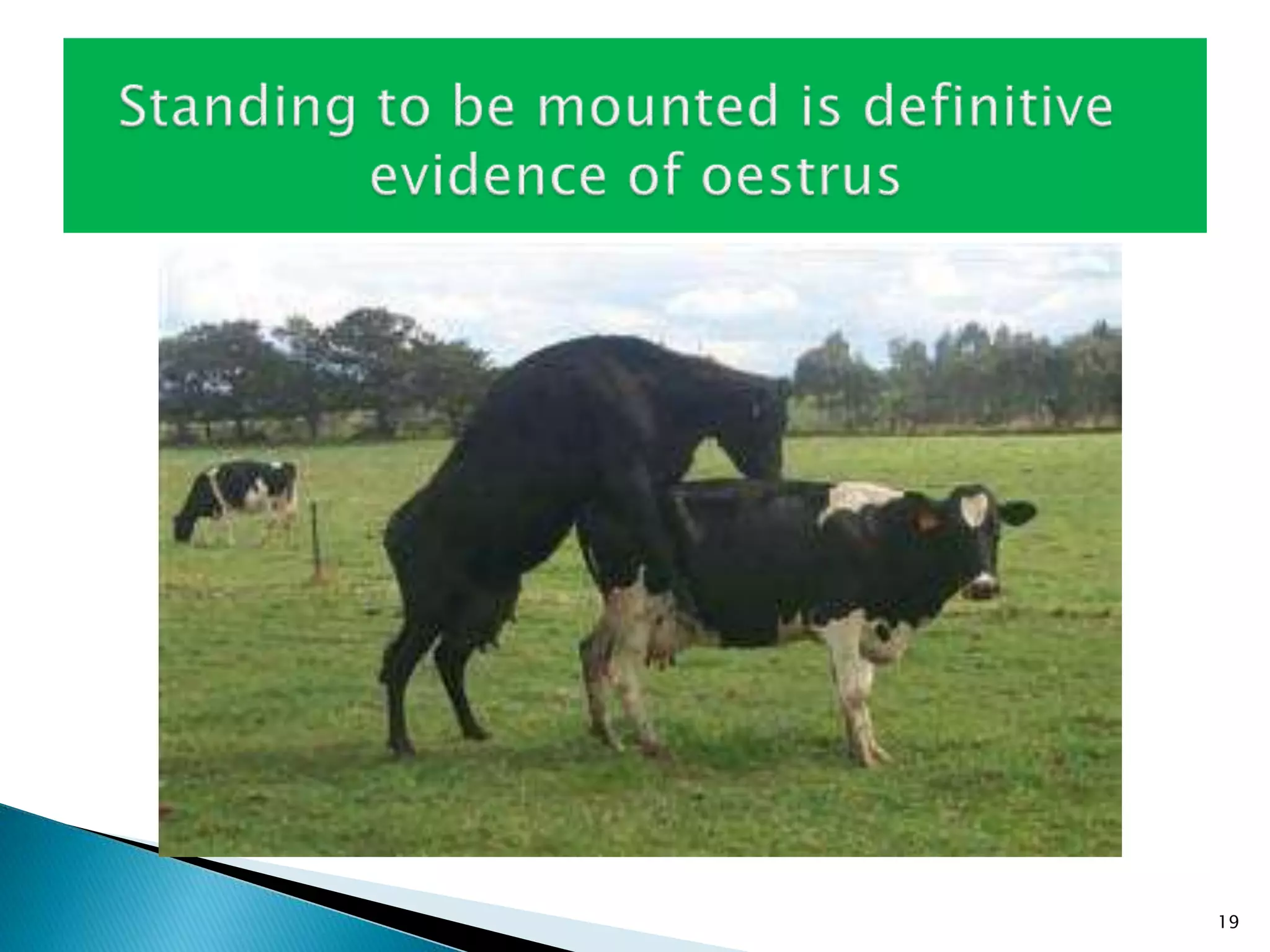 Standing to be mounted is definitive evidence of oestrus

19